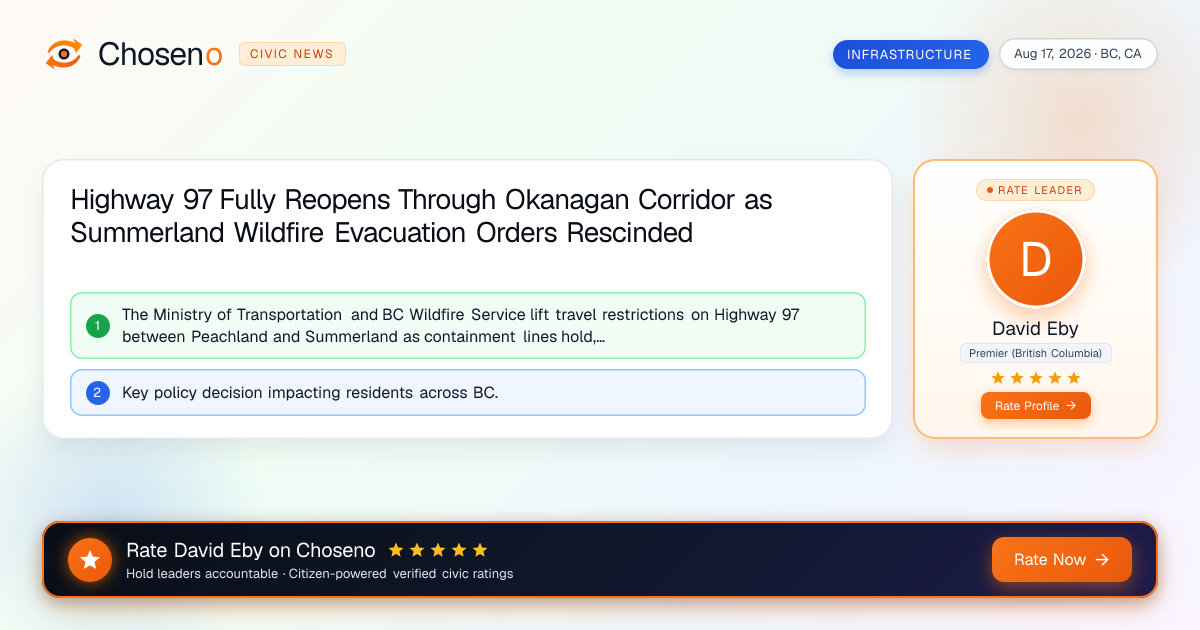 Choseno CIVIC NEWS

INFRASTRUCTURE Aug 17, 2026 · BC, CA

Highway 97 Fully Reopens Through Okanagan Corridor as Summerland Wildfire Evacuation Orders Rescinded

1 The Ministry of Transportation and BC Wildfire Service lift travel restrictions on Highway 97 between Peachland and Summerland as containment lines hold,...

2 Key policy decision impacting residents across BC.

RATE LEADER

D

David Eby

Premier (British Columbia)

★★★★★

Rate Profile →

Rate David Eby on Choseno ★★★★★

Hold leaders accountable · Citizen-powered verified civic ratings

Rate Now →